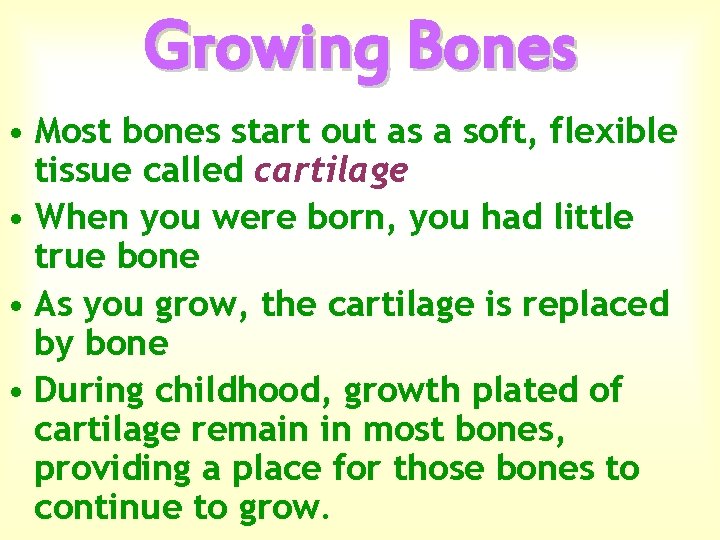 Growing Bones

• Most bones start out as a soft, flexible tissue called cartilage
• When you were born, you had little true bone
• As you grow, the cartilage is replaced by bone
• During childhood, growth plated of cartilage remain in most bones, providing a place for those bones to continue to grow.